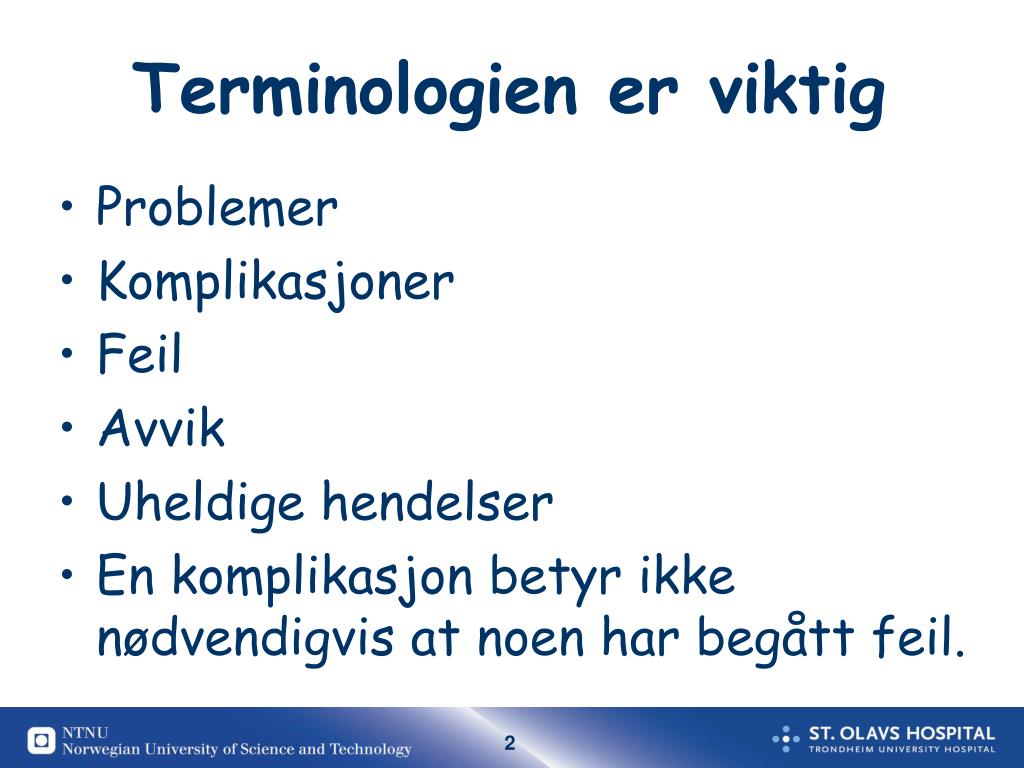 Terminologien er viktig

• Problemer
• Komplikasjoner
• Feil
• Avvik
• Uheldige hendelser
• En komplikasjon betyr ikke nødvendigvis at noen har begått feil.

NTNU
Norwegian University of Science and Technology

2

ST. OLAVS HOSPITAL
TRONDHEIM UNIVERSITY HOSPITAL